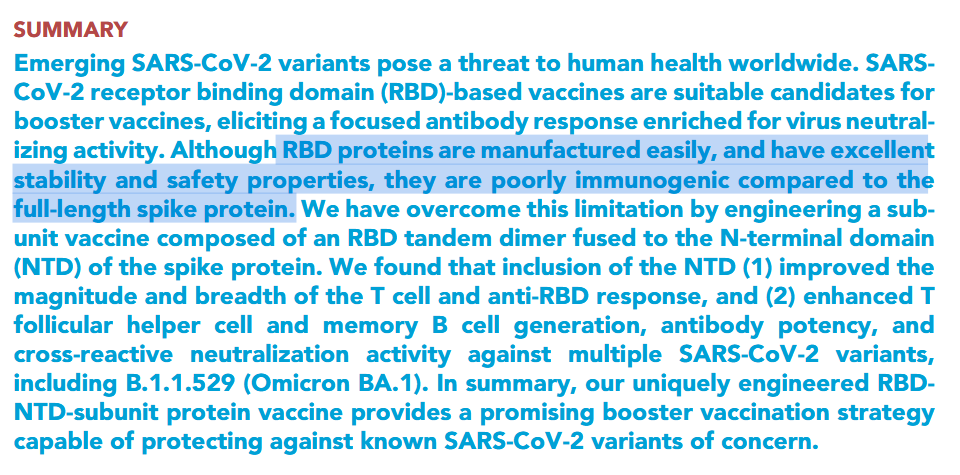 SUMMARY

Emerging SARS-CoV-2 variants pose a threat to human health worldwide. SARS-CoV-2 receptor binding domain (RBD)-based vaccines are suitable candidates for booster vaccines, eliciting a focused antibody response enriched for virus neutralizing activity. Although RBD proteins are manufactured easily, and have excellent stability and safety properties, they are poorly immunogenic compared to the full-length spike protein. We have overcome this limitation by engineering a subunit vaccine composed of an RBD tandem dimer fused to the N-terminal domain (NTD) of the spike protein. We found that inclusion of the NTD (1) improved the magnitude and breadth of the T cell and anti-RBD response, and (2) enhanced T follicular helper cell and memory B cell generation, antibody potency, and cross-reactive neutralization activity against multiple SARS-CoV-2 variants, including B.1.1.529 (Omicron BA.1). In summary, our uniquely engineered RBD-NTD-subunit protein vaccine provides a promising booster vaccination strategy capable of protecting against known SARS-CoV-2 variants of concern.